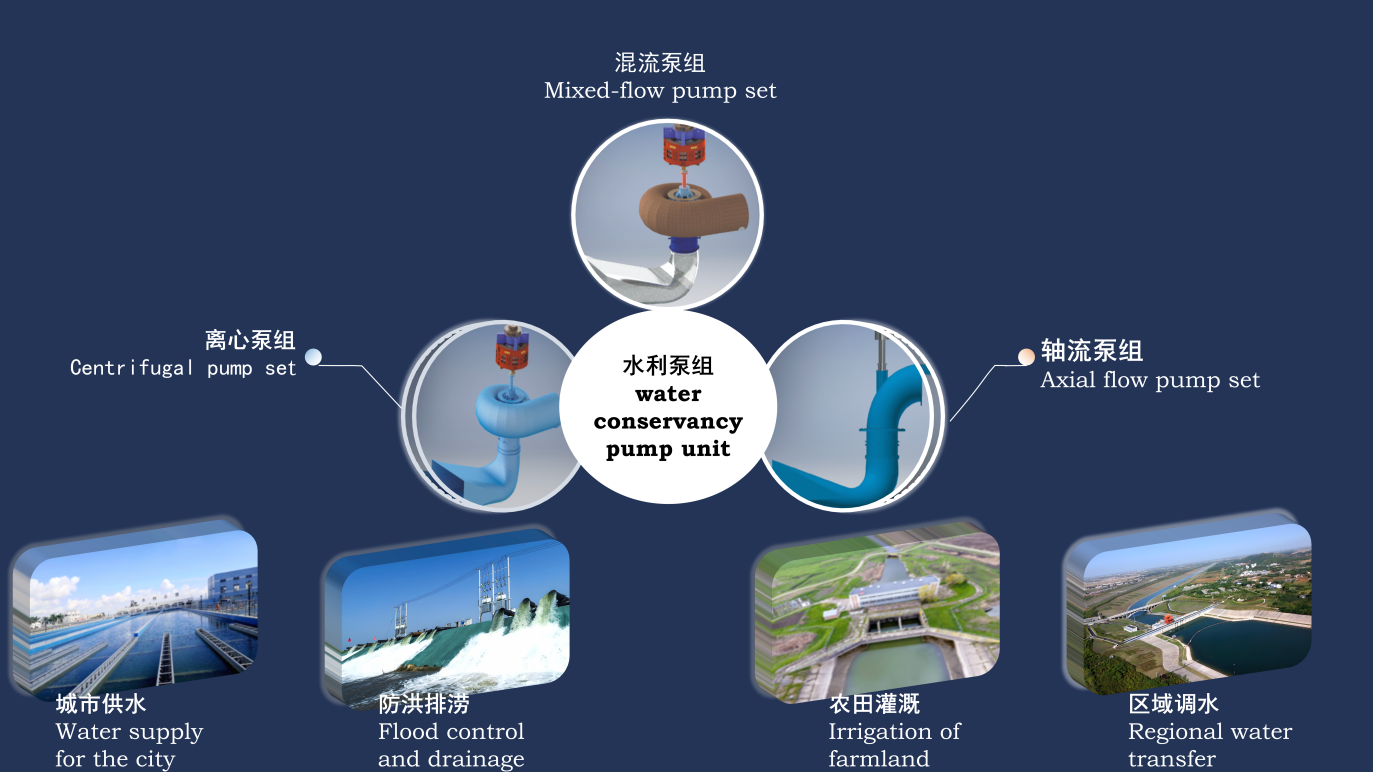 混流泵组
Mixed-flow pump set

离心泵组
Centrifugal pump set

水利泵组
water conservancy pump unit

轴流泵组
Axial flow pump set

城市供水
Water supply for the city

防洪排涝
Flood control and drainage

农田灌溉
Irrigation of farmland

区域调水
Regional water transfer